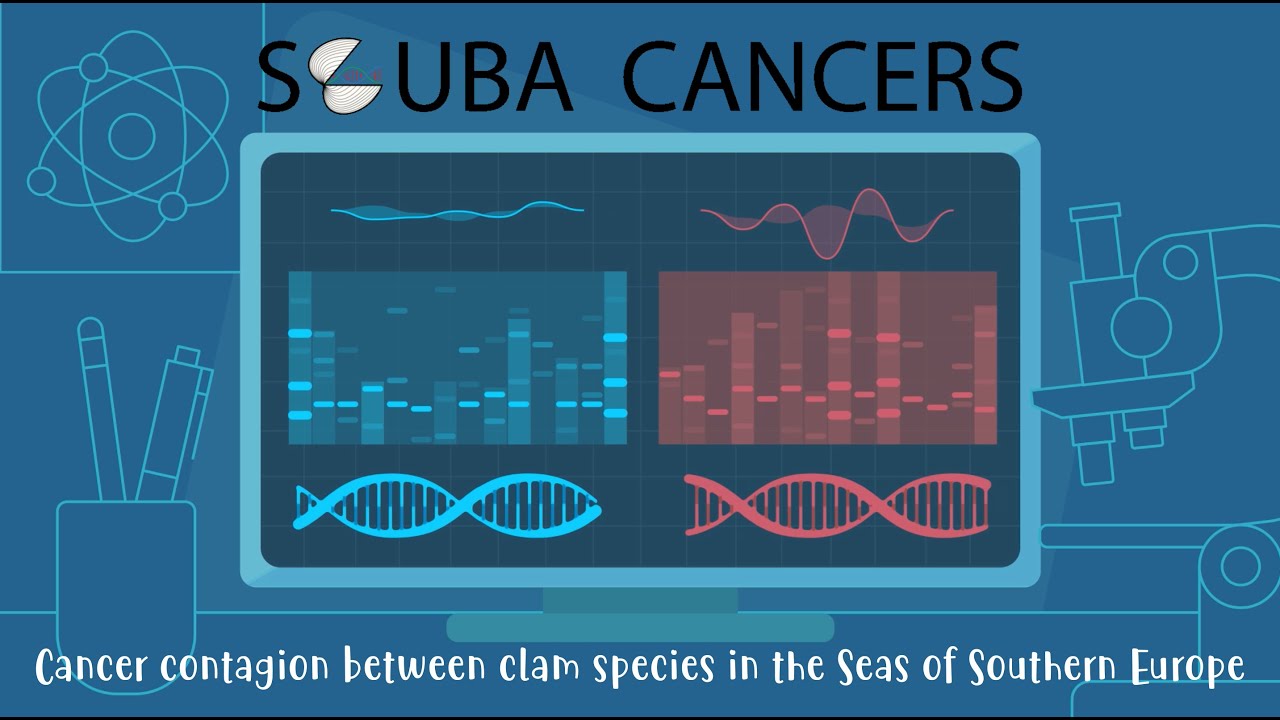 SCUBA CANCERS

Cancer contagion between clam species in the Seas of Southern Europe